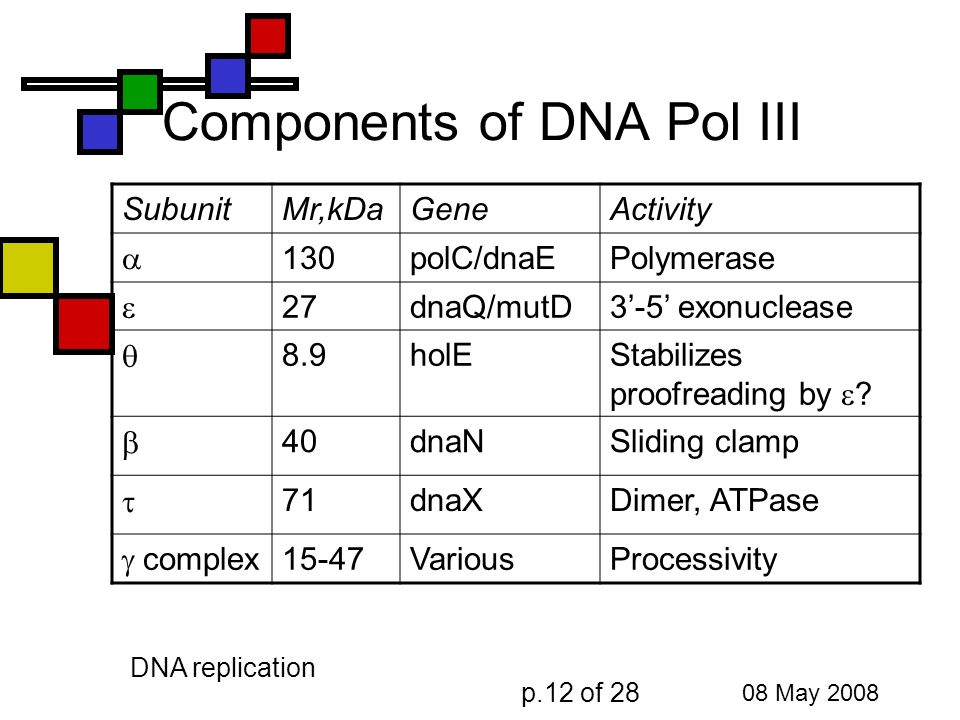 Components of DNA Pol III

| Subunit | Mr,kDa | Gene | Activity |
|---|---|---|---|
| $\alpha$ | 130 | polC/dnaE | Polymerase |
| $\varepsilon$ | 27 | dnaQ/mutD | 3’-5’ exonuclease |
| $\theta$ | 8.9 | holE | Stabilizes proofreading by $\varepsilon$? |
| $\beta$ | 40 | dnaN | Sliding clamp |
| $\tau$ | 71 | dnaX | Dimer, ATPase |
| $\gamma$ complex | 15-47 | Various | Processivity |

DNA replication

p.12 of 28

08 May 2008